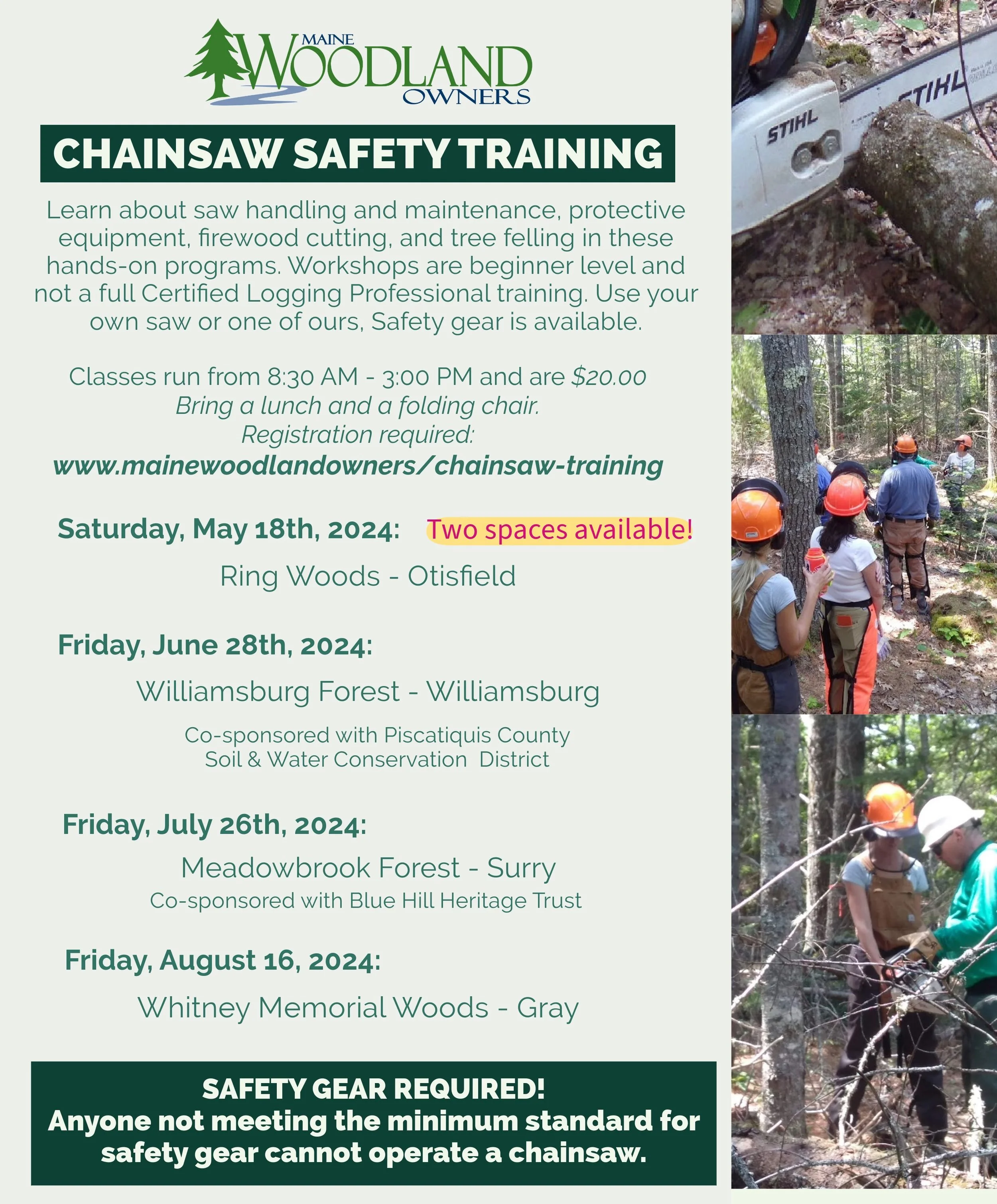 MAINE WOODLAND OWNERS

CHAINSAW SAFETY TRAINING

Learn about saw handling and maintenance, protective equipment, firewood cutting, and tree felling in these hands-on programs. Workshops are beginner level and not a full Certified Logging Professional training. Use your own saw or one of ours, Safety gear is available.

Classes run from 8:30 AM - 3:00 PM and are $20.00
Bring a lunch and a folding chair.
Registration required:
www.mainewoodlandowners/chainsaw-training

Saturday, May 18th, 2024: Two spaces available!

Ring Woods - Otisfield

Friday, June 28th, 2024:

Williamsburg Forest - Williamsburg

Co-sponsored with Piscatiquis County Soil & Water Conservation District

Friday, July 26th, 2024:

Meadowbrook Forest - Surry
Co-sponsored with Blue Hill Heritage Trust

Friday, August 16, 2024:

Whitney Memorial Woods - Gray

SAFETY GEAR REQUIRED!
Anyone not meeting the minimum standard for safety gear cannot operate a chainsaw.

STIHL STIHL